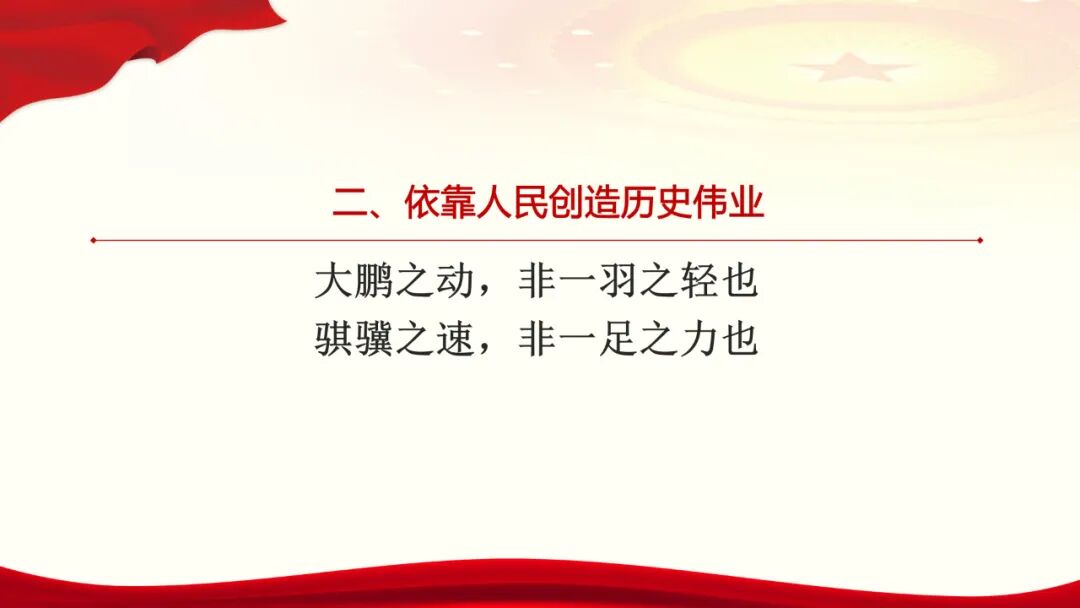 二、依靠人民创造历史伟业

大鹏之动，非一羽之轻也
骐骥之速，非一足之力也